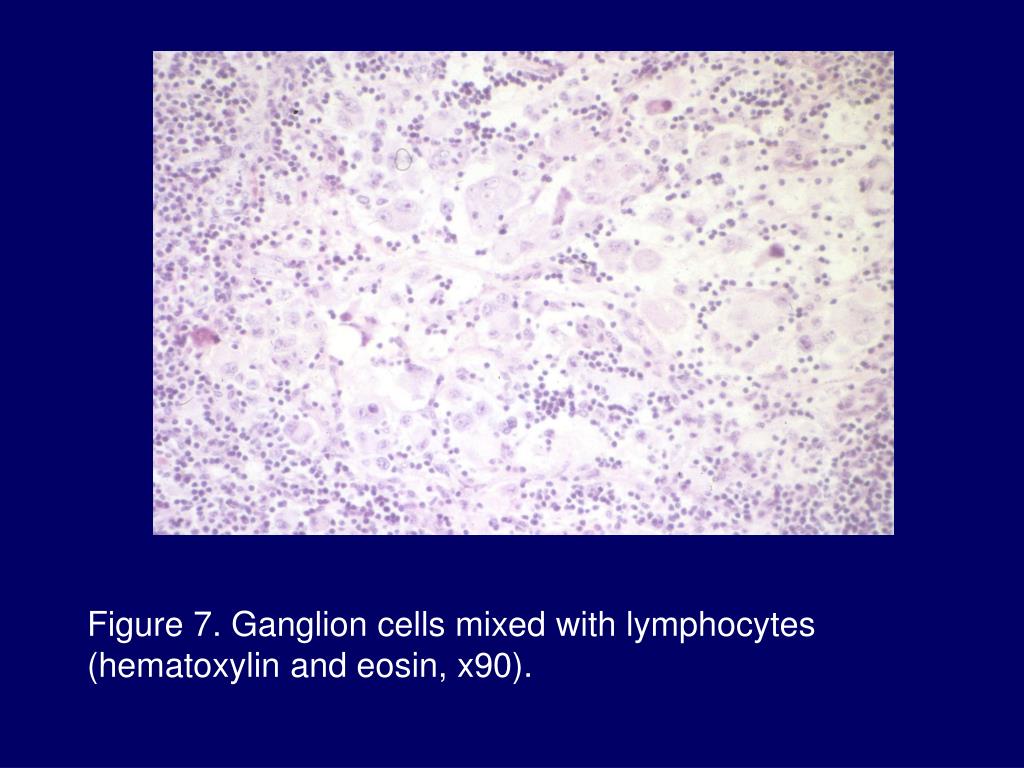 Figure 7. Ganglion cells mixed with lymphocytes (hematoxylin and eosin, x90).